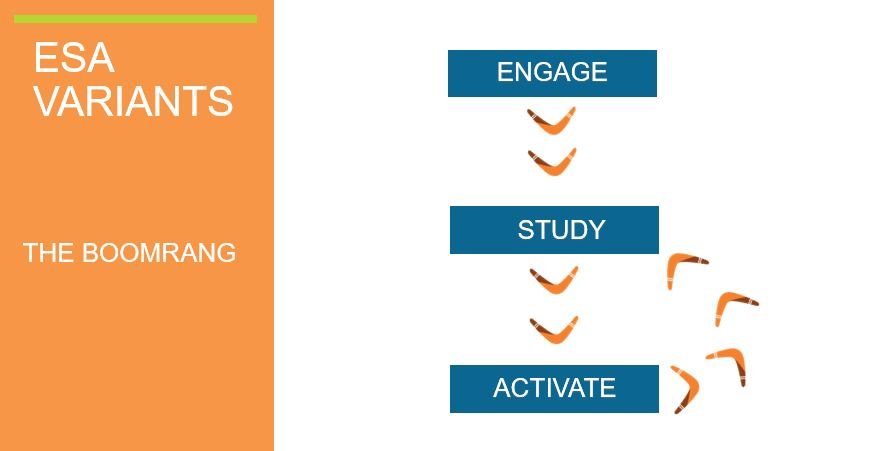 ESA VARIANTS

THE BOOMRANG

ENGAGE

STUDY

ACTIVATE